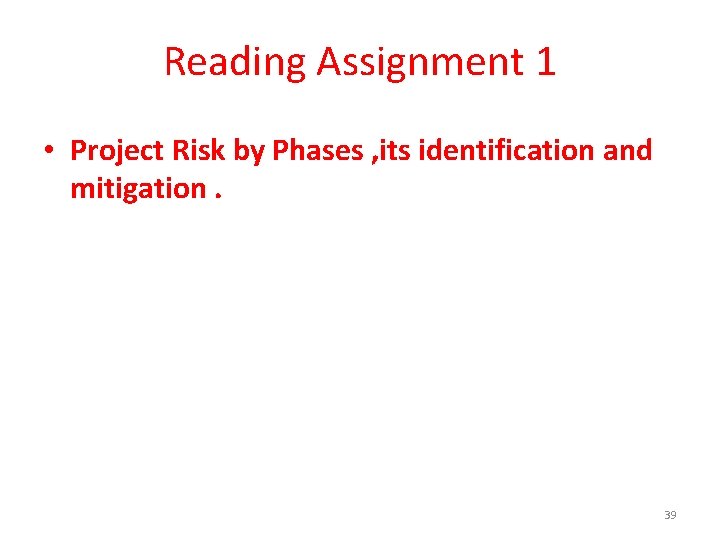 Reading Assignment 1

• Project Risk by Phases ,its identification and mitigation .

39